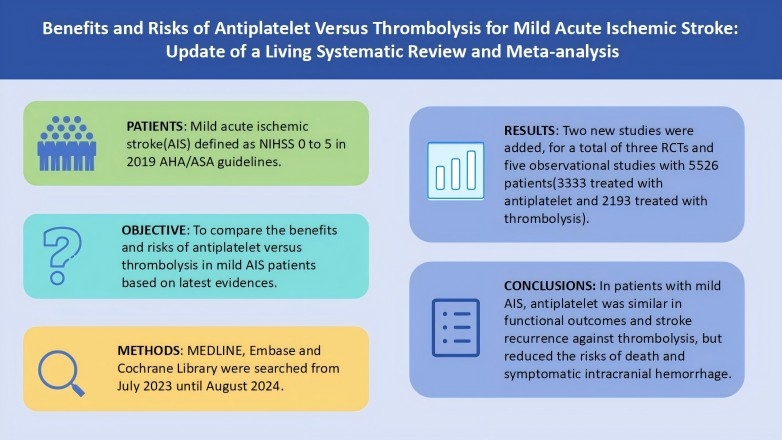 Benefits and Risks of Antiplatelet Versus Thrombolysis for Mild Acute Ischemic Stroke: Update of a Living Systematic Review and Meta-analysis

PATIENTS: Mild acute ischemic stroke(AIS) defined as NIHSS 0 to 5 in 2019 AHA/ASA guidelines.

OBJECTIVE: To compare the benefits and risks of antiplatelet versus thrombolysis in mild AIS patients based on latest evidences.

METHODS: MEDLINE, Embase and Cochrane Library were searched from July 2023 until August 2024.

RESULTS: Two new studies were added, for a total of three RCTs and five observational studies with 5526 patients(3333 treated with antiplatelet and 2193 treated with thrombolysis).

CONCLUSIONS: In patients with mild AIS, antiplatelet was similar in functional outcomes and stroke recurrence against thrombolysis, but reduced the risks of death and symptomatic intracranial hemorrhage.